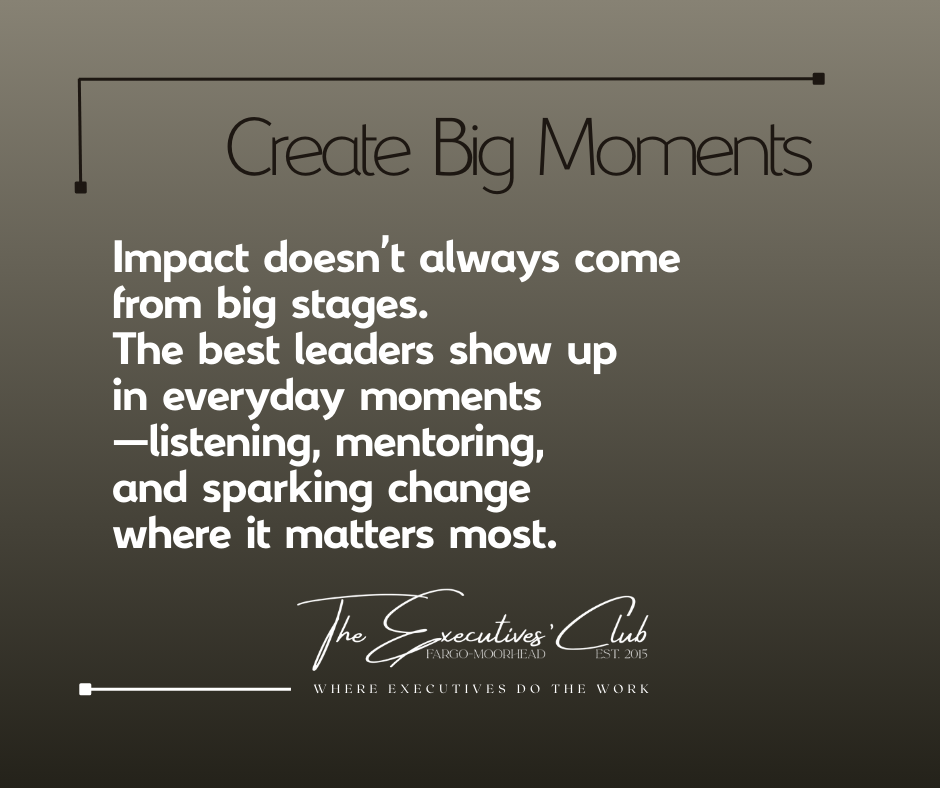 Create Big Moments

Impact doesn't always come from big stages.
The best leaders show up in everyday moments —listening, mentoring, and sparking change where it matters most.

The Executives' Club
FARGO-MOORHEAD
EST. 2015

WHERE EXECUTIVES DO THE WORK